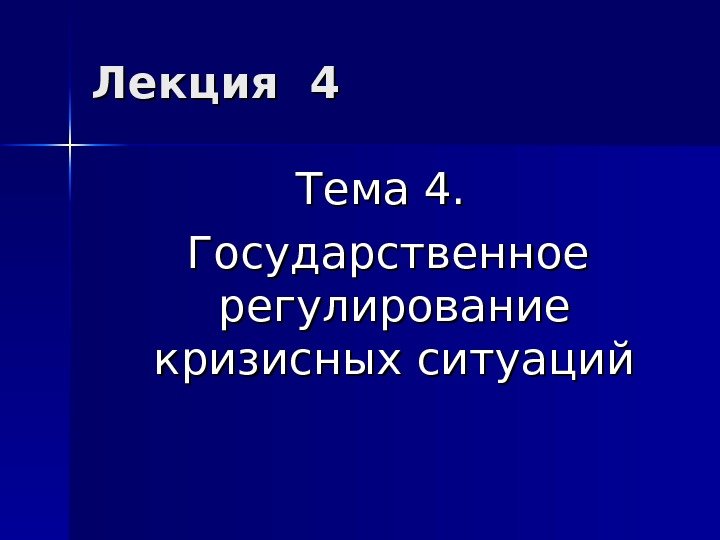 Лекция 4

Тема 4.

Государственное регулирование кризисных ситуаций